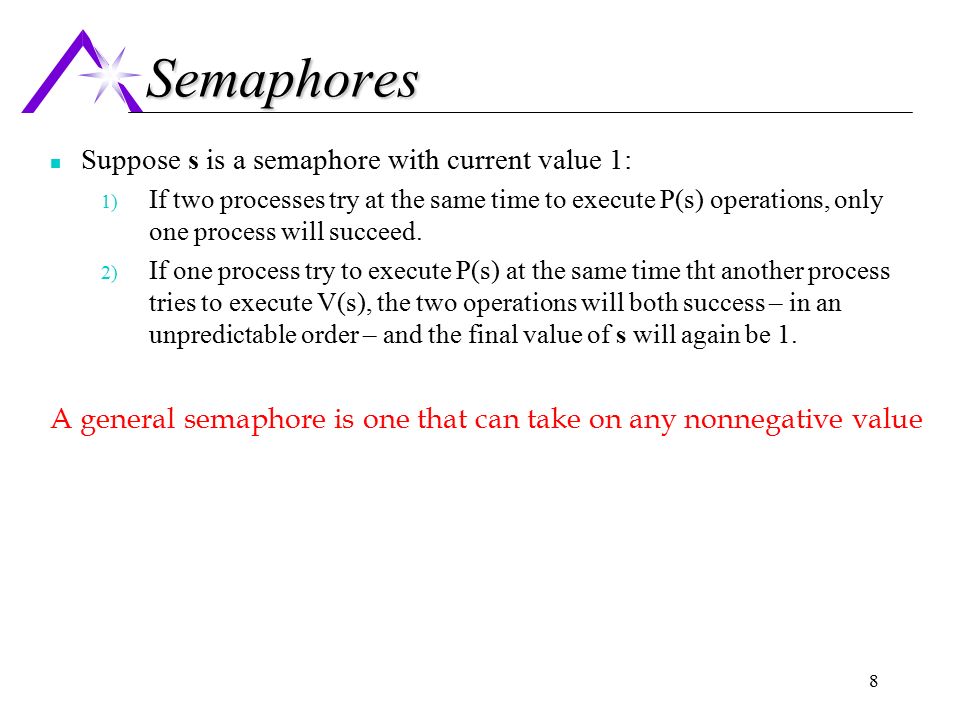 Semaphores

Suppose s is a semaphore with current value 1:

1) If two processes try at the same time to execute P(s) operations, only one process will succeed.

2) If one process try to execute P(s) at the same time tht another process tries to execute V(s), the two operations will both success – in an unpredictable order – and the final value of s will again be 1.

A general semaphore is one that can take on any nonnegative value

8